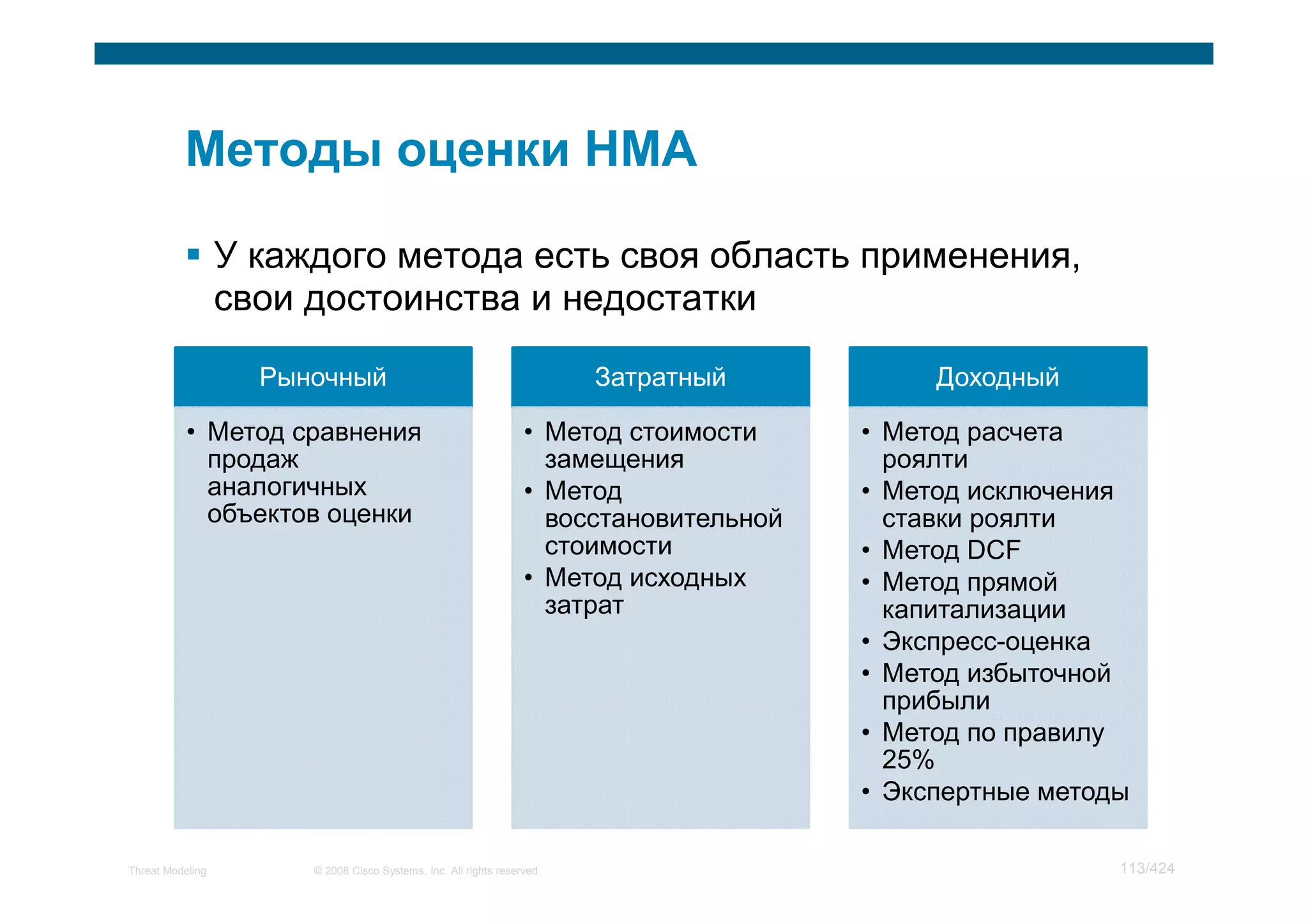 Методы оценки НМА

▪ У каждого метода есть своя область применения, свои достоинства и недостатки

Рыночный

• Метод сравнения продаж аналогичных объектов оценки

Затратный

• Метод стоимости замещения
• Метод восстановительной стоимости
• Метод исходных затрат

Доходный

• Метод расчета роялти
• Метод исключения ставки роялти
• Метод DCF
• Метод прямой капитализации
• Экспресс-оценка
• Метод избыточной прибыли
• Метод по правилу 25%
• Экспертные методы

Threat Modeling © 2008 Cisco Systems, Inc. All rights reserved. 113/424